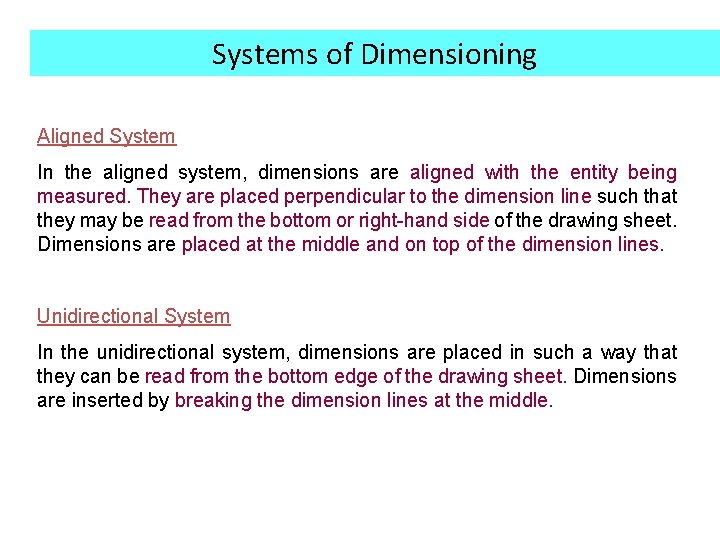 Systems of Dimensioning

Aligned System

In the aligned system, dimensions are aligned with the entity being measured. They are placed perpendicular to the dimension line such that they may be read from the bottom or right-hand side of the drawing sheet. Dimensions are placed at the middle and on top of the dimension lines.

Unidirectional System

In the unidirectional system, dimensions are placed in such a way that they can be read from the bottom edge of the drawing sheet. Dimensions are inserted by breaking the dimension lines at the middle.